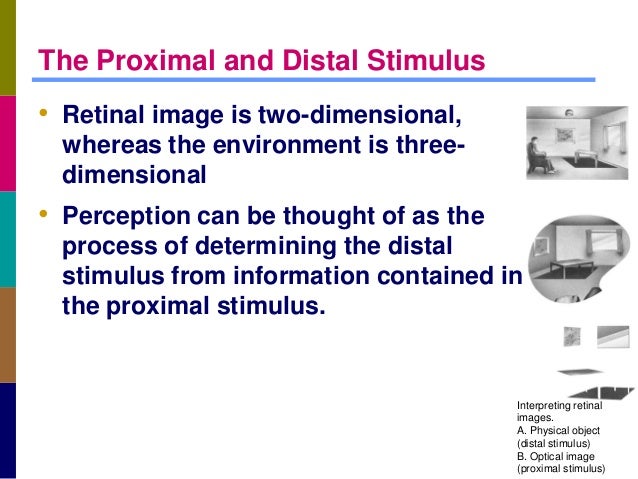 The Proximal and Distal Stimulus

• Retinal image is two-dimensional, whereas the environment is three-dimensional

• Perception can be thought of as the process of determining the distal stimulus from information contained in the proximal stimulus.

Interpreting retinal images.
A. Physical object (distal stimulus)
B. Optical image (proximal stimulus)